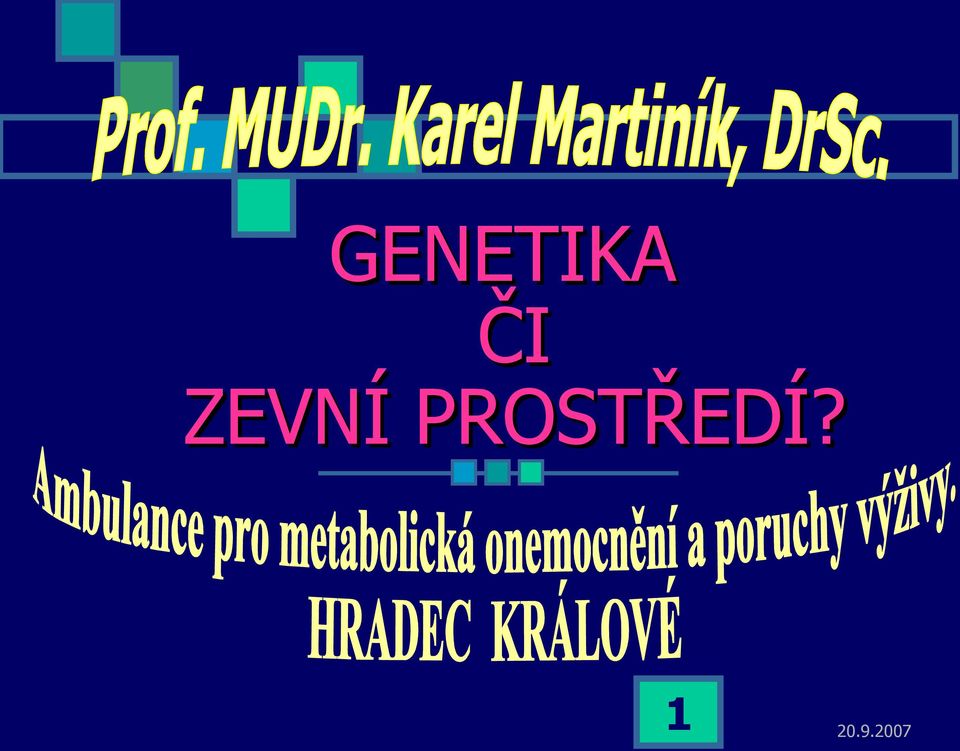 Prof. MUDr. Karel Martiník, DrSc.

GENETIKA
ČI
ZEVNÍ PROSTŘEDÍ?

Ambulance pro metabolická onemocnění a poruchy výživy.
HRADEC KRÁLOVÉ

1

20.9.2007